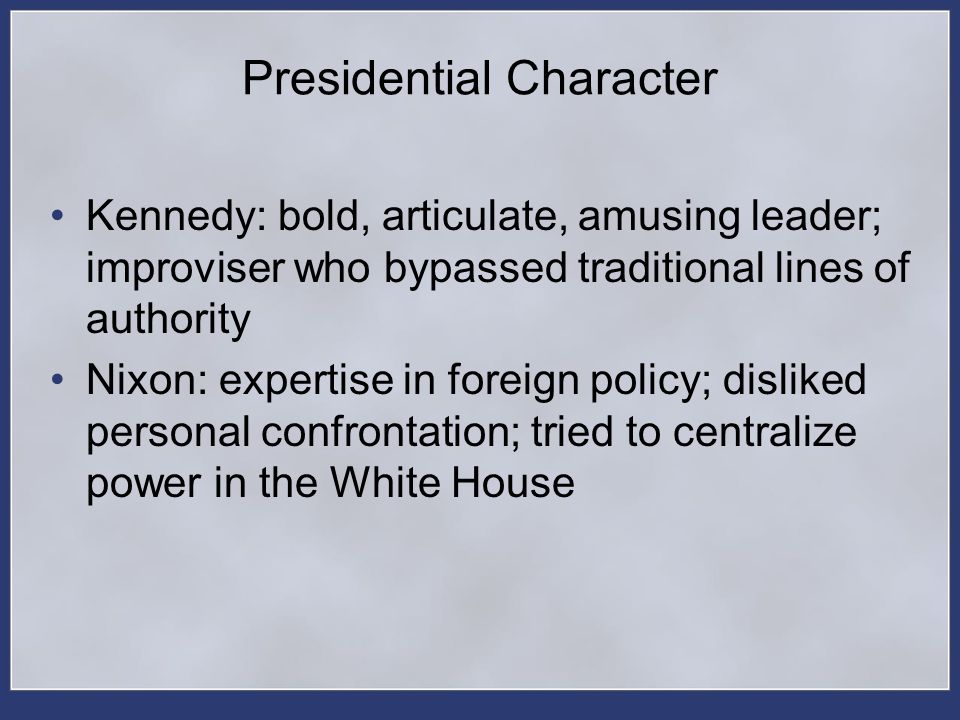 Presidential Character

• Kennedy: bold, articulate, amusing leader; improviser who bypassed traditional lines of authority
• Nixon: expertise in foreign policy; disliked personal confrontation; tried to centralize power in the White House